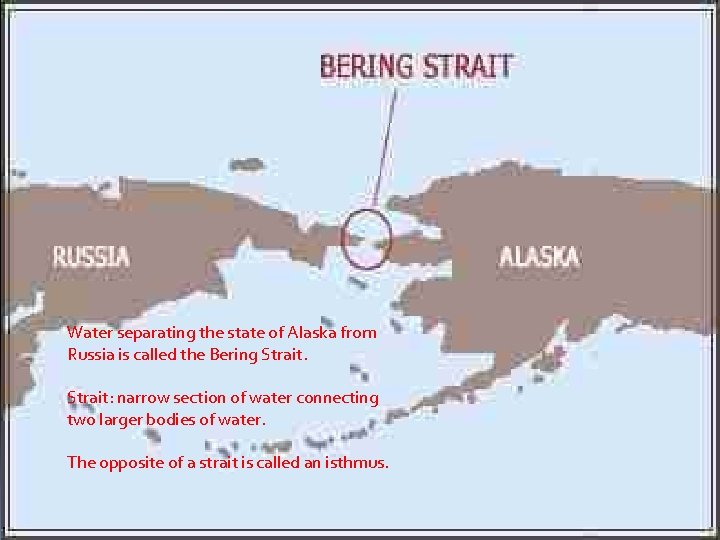 BERING STRAIT

RUSSIA

ALASKA

Water separating the state of Alaska from Russia is called the Bering Strait.

Strait: narrow section of water connecting two larger bodies of water.

The opposite of a strait is called an isthmus.